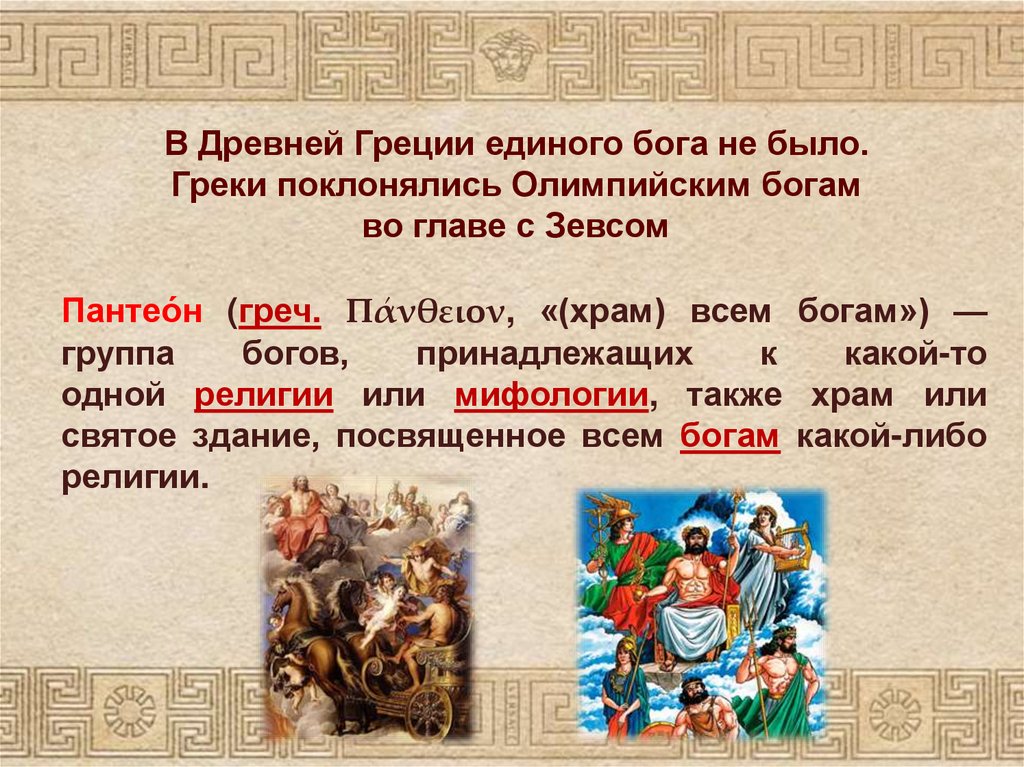 В Древней Греции единого бога не было. Греки поклонялись Олимпийским богам во главе с Зевсом

Пантео́н (греч. Πάνθειον, «(храм) всем богам») — группа богов, принадлежащих к какой-то одной религии или мифологии, также храм или святое здание, посвященное всем богам какой-либо религии.